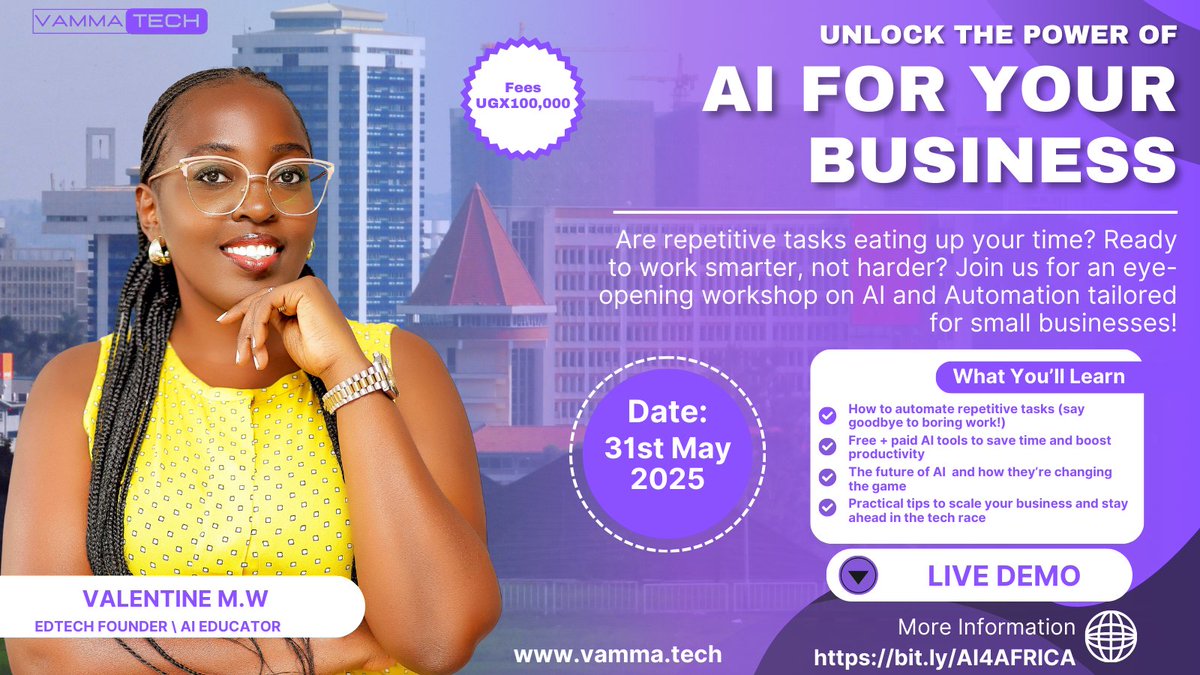 VAMMA TECH

Fees UGX100,000

UNLOCK THE POWER OF

AI FOR YOUR BUSINESS

Are repetitive tasks eating up your time? Ready to work smarter, not harder? Join us for an eye-opening workshop on AI and Automation tailored for small businesses!

Date: 31st May 2025

What You'll Learn

How to automate repetitive tasks (say goodbye to boring work!)

Free + paid AI tools to save time and boost productivity

The future of AI and how they're changing the game

Practical tips to scale your business and stay ahead in the tech race

LIVE DEMO

VALENTINE M.W

EDTECH FOUNDER \ AI EDUCATOR

www.vamma.tech

More Information

https://bit.ly/AI4AFRICA